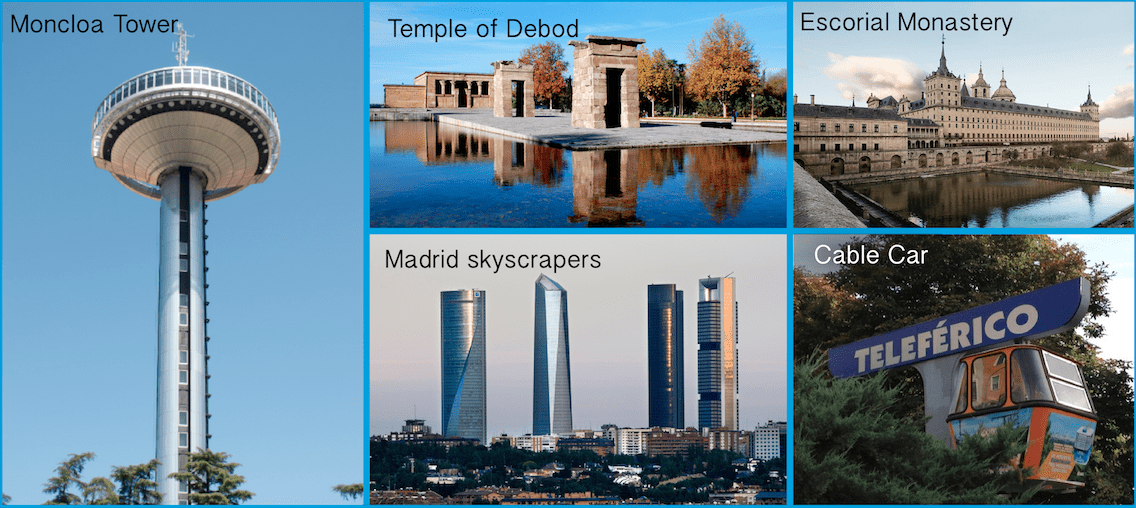 Moncloa Tower

Temple of Debod

Escorial Monastery

Madrid skyscrapers

Cable Car

TELEFÉRICO